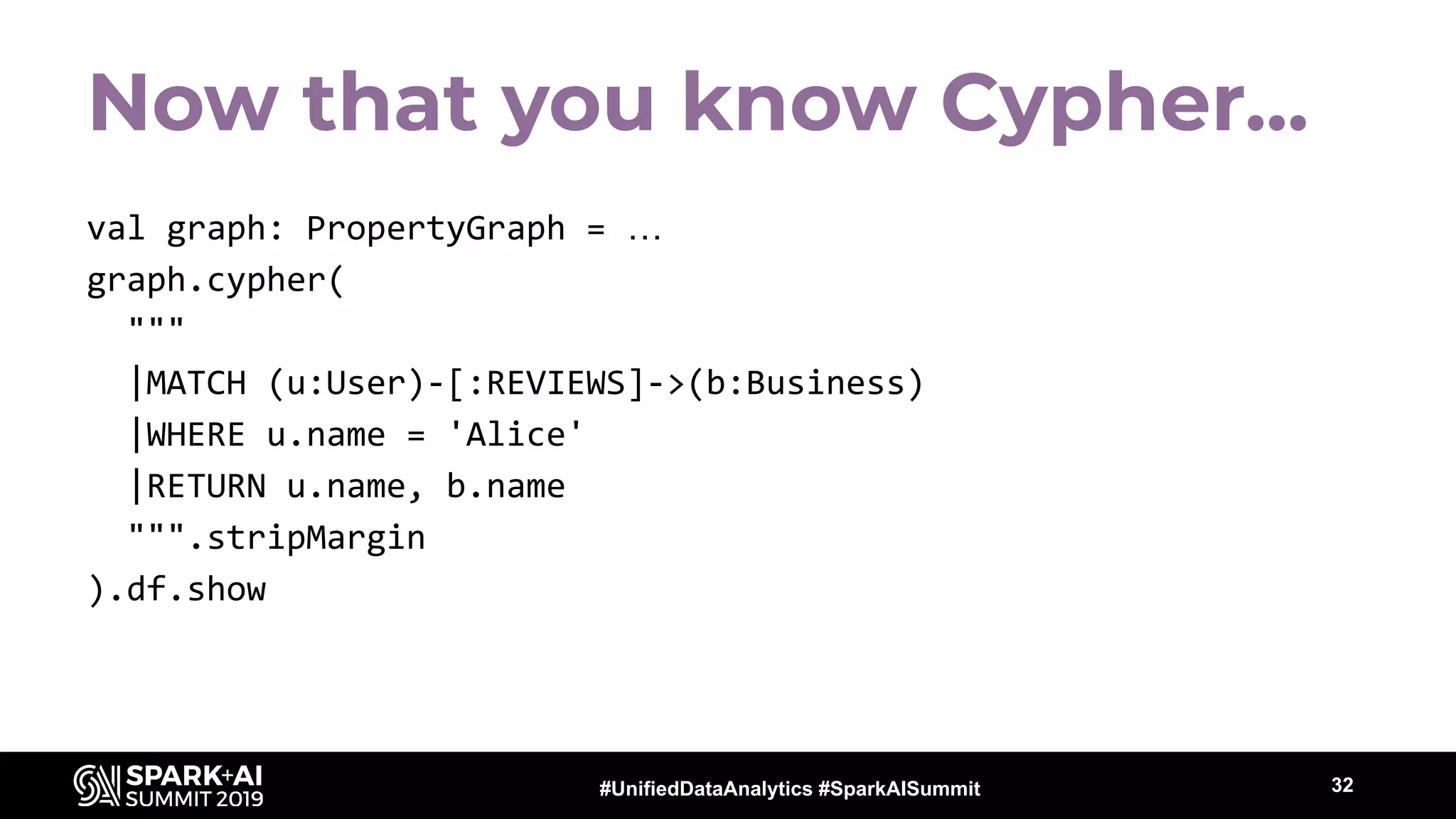 Now that you know Cypher...

val graph: PropertyGraph = ...
graph.cypher(
  """
  |MATCH (u:User)-[:REVIEWS]->(b:Business)
  |WHERE u.name = 'Alice'
  |RETURN u.name, b.name
  """.stripMargin
).df.show

SPARK+AI SUMMIT 2019

#UnifiedDataAnalytics #SparkAISummit

32